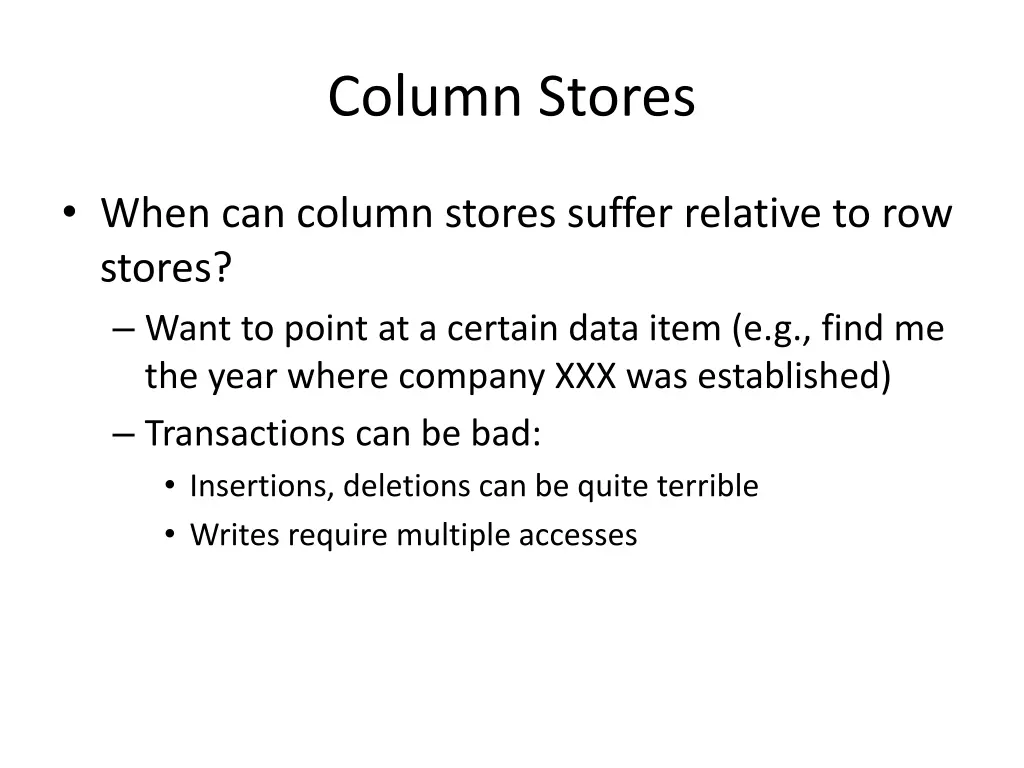 Column Stores

• When can column stores suffer relative to row stores?
  – Want to point at a certain data item (e.g., find me the year where company XXX was established)
  – Transactions can be bad:
    • Insertions, deletions can be quite terrible
    • Writes require multiple accesses